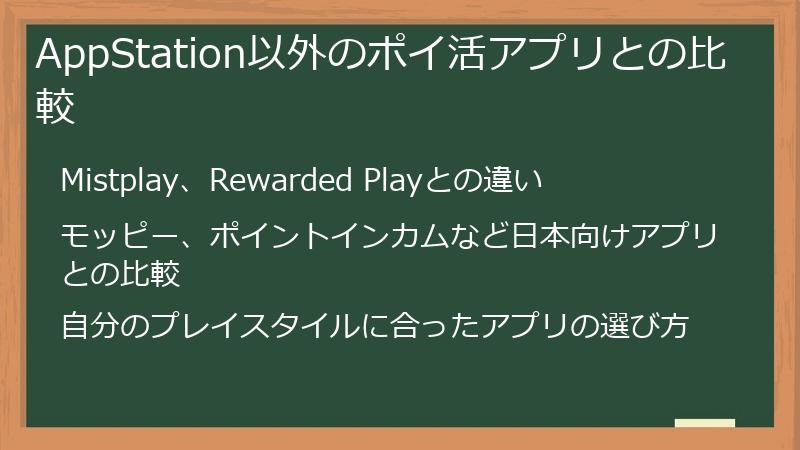 AppStation以外のポイ活アプリとの比較

Mistplay、Rewarded Playとの違い

モッピー、ポイントインカムなど日本向けアプリとの比較

自分のプレイスタイルに合ったアプリの選び方